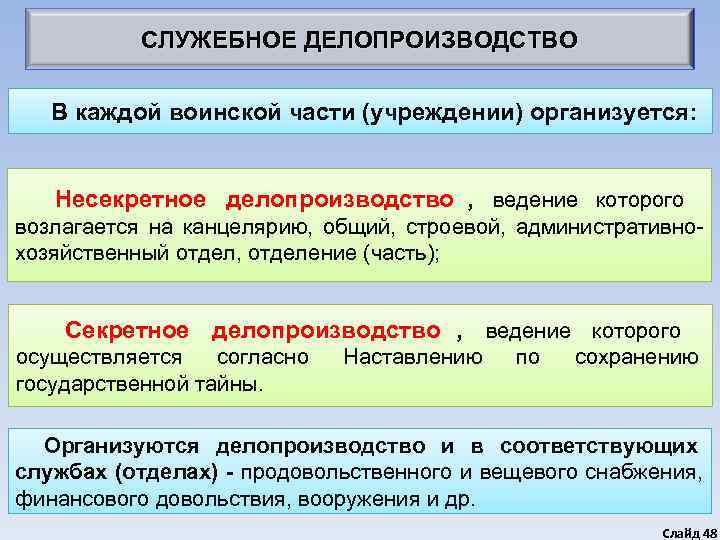 СЛУЖЕБНОЕ ДЕЛОПРОИЗВОДСТВО

В каждой воинской части (учреждении) организуется:

Несекретное делопроизводство , ведение которого возлагается на канцелярию, общий, строевой, административно-хозяйственный отдел, отделение (часть);

Секретное делопроизводство , ведение которого осуществляется согласно Наставлению по сохранению государственной тайны.

Организуются делопроизводство и в соответствующих службах (отделах) - продовольственного и вещевого снабжения, финансового довольствия, вооружения и др.

Слайд 48